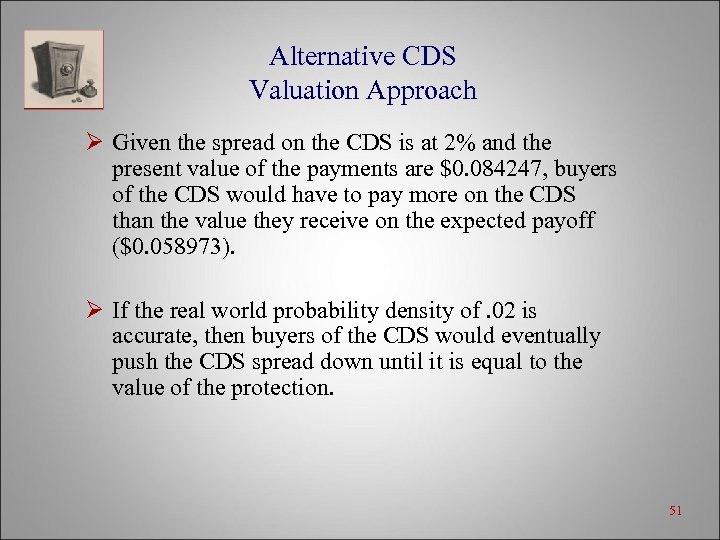 Alternative CDS Valuation Approach

➢ Given the spread on the CDS is at 2% and the present value of the payments are \$0.084247, buyers of the CDS would have to pay more on the CDS than the value they receive on the expected payoff (\$0.058973).

➢ If the real world probability density of .02 is accurate, then buyers of the CDS would eventually push the CDS spread down until it is equal to the value of the protection.

51